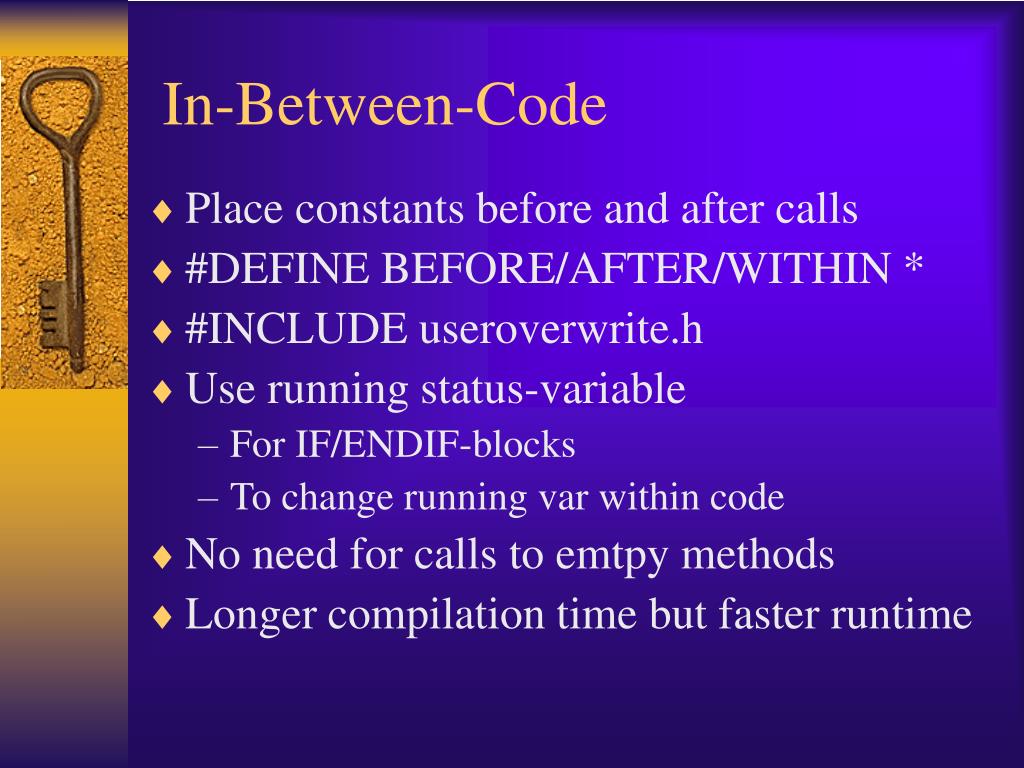 In-Between-Code

♦ Place constants before and after calls
♦ #DEFINE BEFORE/AFTER/WITHIN *
♦ #INCLUDE useroverwrite.h
♦ Use running status-variable
– For IF/ENDIF-blocks
– To change running var within code
♦ No need for calls to emtpy methods
♦ Longer compilation time but faster runtime